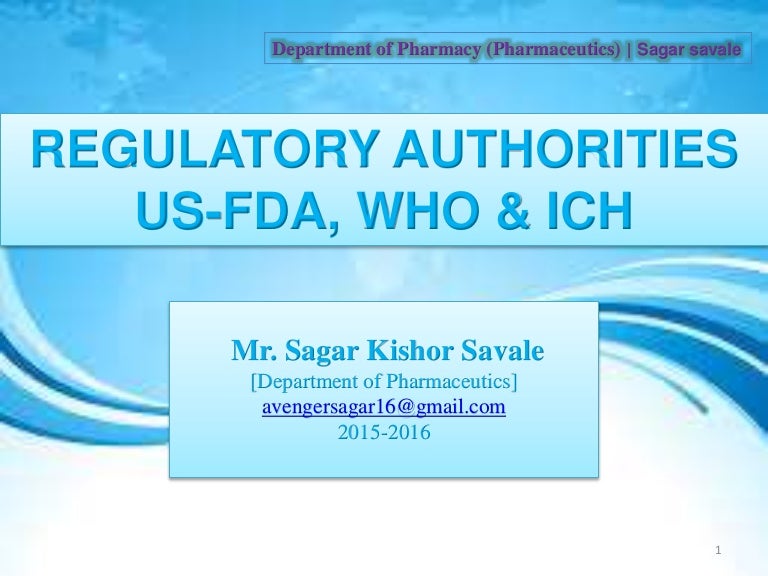 Department of Pharmacy (Pharmaceutics) | Sagar savale

REGULATORY AUTHORITIES
US-FDA, WHO & ICH

Mr. Sagar Kishor Savale
[Department of Pharmaceutics]
avengersagar16@gmail.com
2015-2016

1